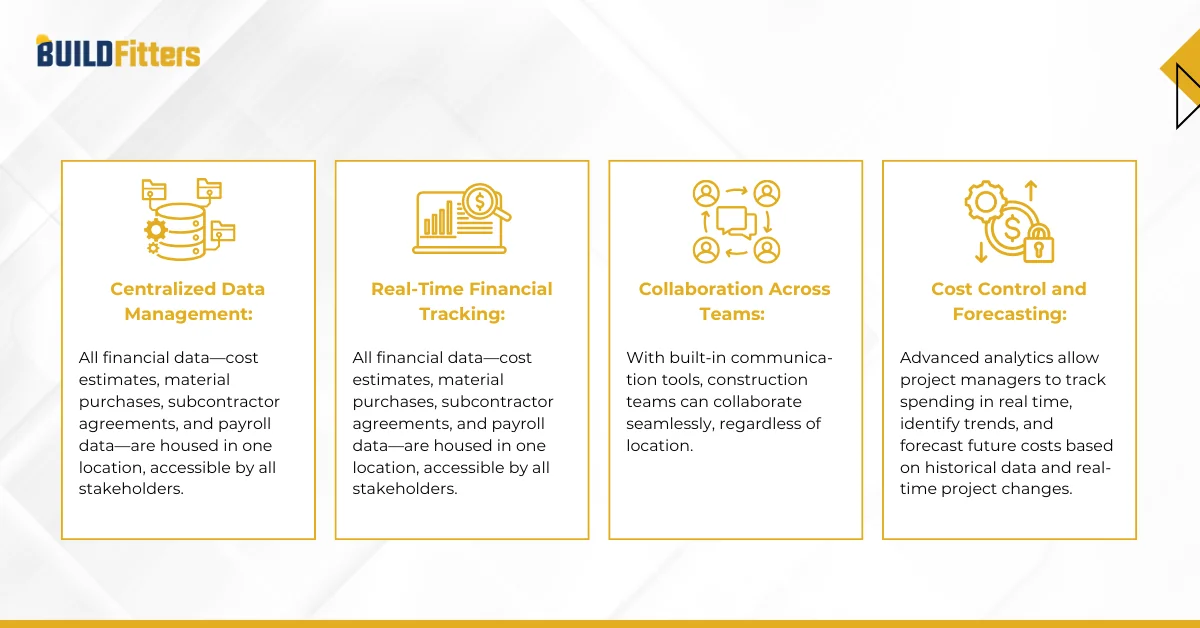 BUILDFitters

Centralized Data Management:

All financial data—cost estimates, material purchases, subcontractor agreements, and payroll data—are housed in one location, accessible by all stakeholders.

Real-Time Financial Tracking:

All financial data—cost estimates, material purchases, subcontractor agreements, and payroll data—are housed in one location, accessible by all stakeholders.

Collaboration Across Teams:

With built-in communication tools, construction teams can collaborate seamlessly, regardless of location.

Cost Control and Forecasting:

Advanced analytics allow project managers to track spending in real time, identify trends, and forecast future costs based on historical data and real-time project changes.